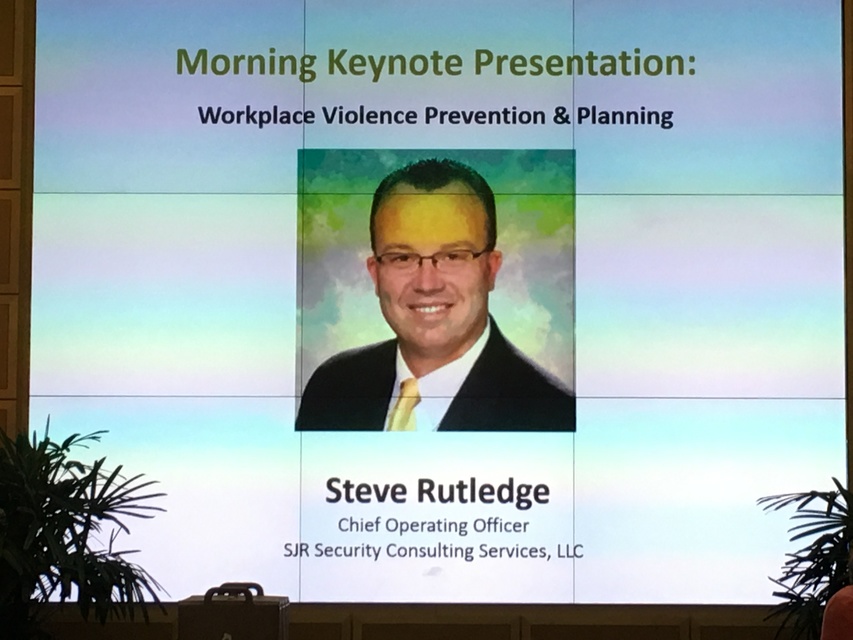 Morning Keynote Presentation:

Workplace Violence Prevention & Planning

Steve Rutledge
Chief Operating Officer
SJR Security Consulting Services, LLC